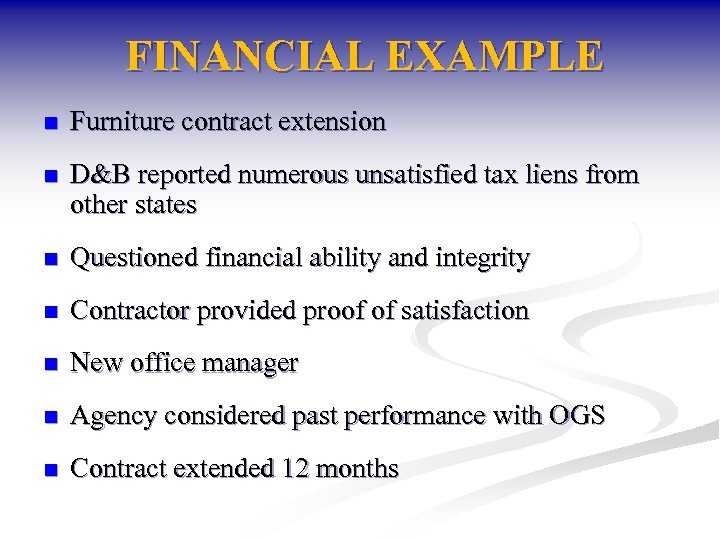 FINANCIAL EXAMPLE

- Furniture contract extension

- D&B reported numerous unsatisfied tax liens from other states

- Questioned financial ability and integrity

- Contractor provided proof of satisfaction

- New office manager

- Agency considered past performance with OGS

- Contract extended 12 months